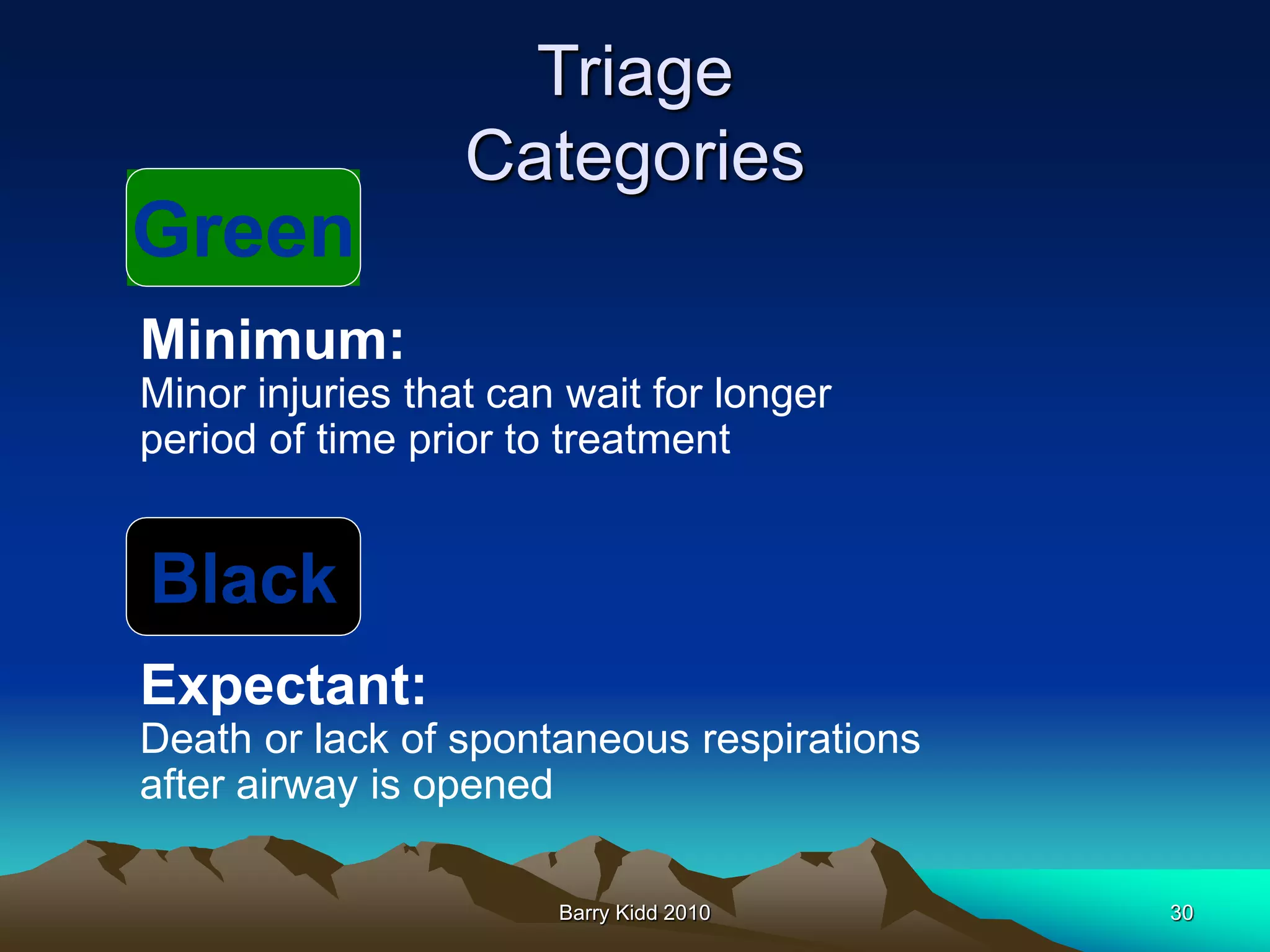 Triage Categories

Green

Minimum:
Minor injuries that can wait for longer period of time prior to treatment

Black

Expectant:
Death or lack of spontaneous respirations after airway is opened

Barry Kidd 2010

30